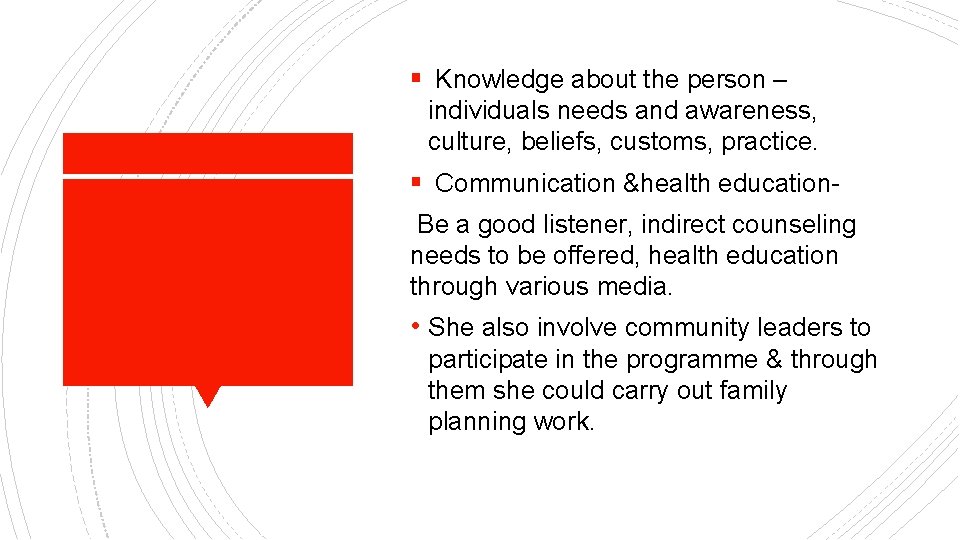 ▪ Knowledge about the person – individuals needs and awareness, culture, beliefs, customs, practice.

▪ Communication &health education-

Be a good listener, indirect counseling needs to be offered, health education through various media.

• She also involve community leaders to participate in the programme & through them she could carry out family planning work.